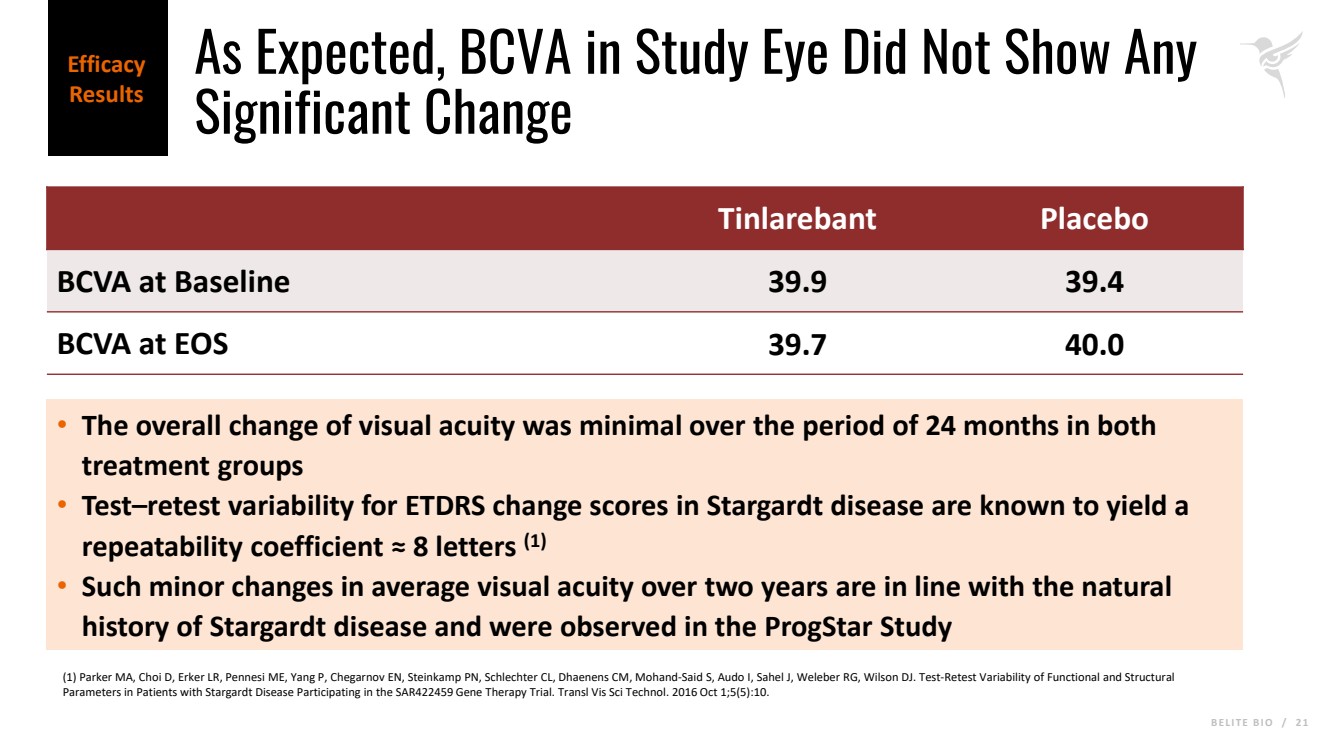 Efficacy Results

As Expected, BCVA in Study Eye Did Not Show Any Significant Change

| | Tinlarebant | Placebo |
|---|---|---|
| BCVA at Baseline | 39.9 | 39.4 |
| BCVA at EOS | 39.7 | 40.0 |

• The overall change of visual acuity was minimal over the period of 24 months in both treatment groups
• Test–retest variability for ETDRS change scores in Stargardt disease are known to yield a repeatability coefficient ≈ 8 letters $^{(1)}$
• Such minor changes in average visual acuity over two years are in line with the natural history of Stargardt disease and were observed in the ProgStar Study

(1) Parker MA, Choi D, Erker LR, Pennesi ME, Yang P, Chegarnov EN, Steinkamp PN, Schlechter CL, Dhaenens CM, Mohand-Said S, Audo I, Sahel J, Weleber RG, Wilson DJ. Test-Retest Variability of Functional and Structural Parameters in Patients with Stargardt Disease Participating in the SAR422459 Gene Therapy Trial. Transl Vis Sci Technol. 2016 Oct 1;5(5):10.

BELITE BIO / 21